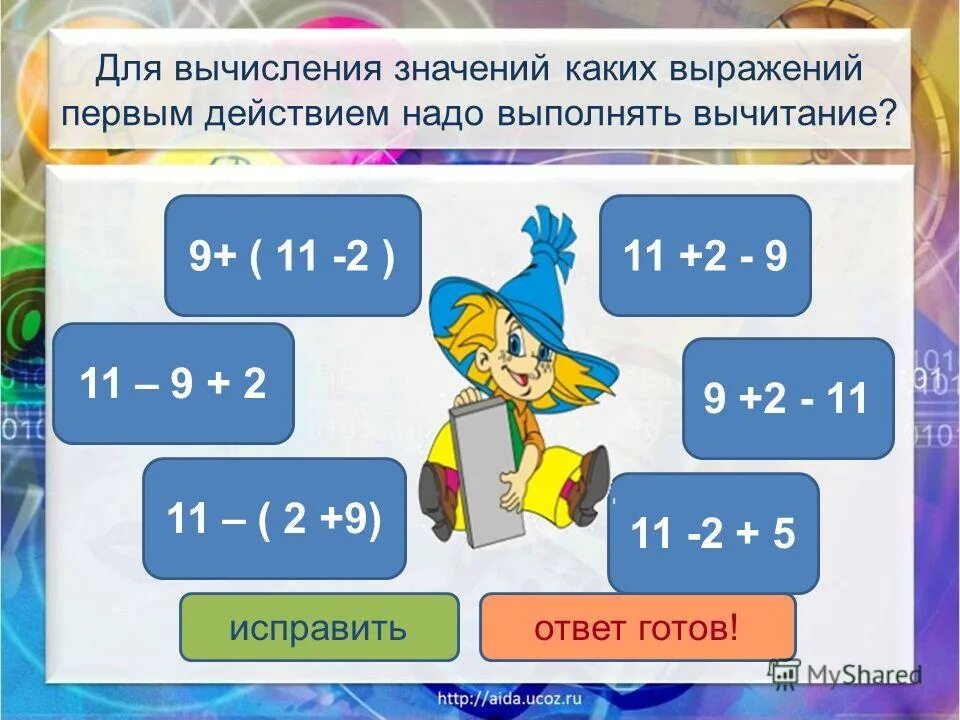 Для вычисления значений каких выражений первым действием надо выполнять вычитание?

9+ ( 11 -2 )

11 +2 - 9

11 – 9 + 2

9 +2 - 11

11 – ( 2 +9)

11 -2 + 5

исправить

ответ готов!

MyShared

http://aida.ucoz.ru